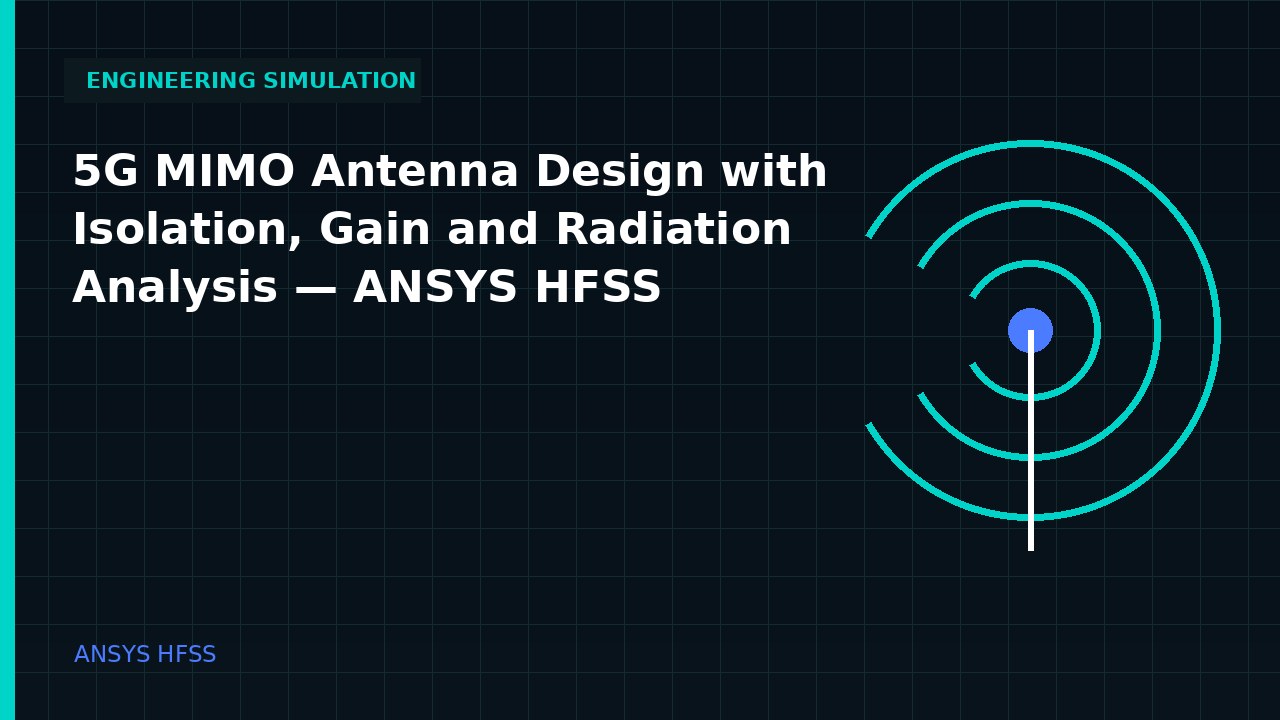 ENGINEERING SIMULATION

5G MIMO Antenna Design with Isolation, Gain and Radiation Analysis — ANSYS HFSS

ANSYS HFSS